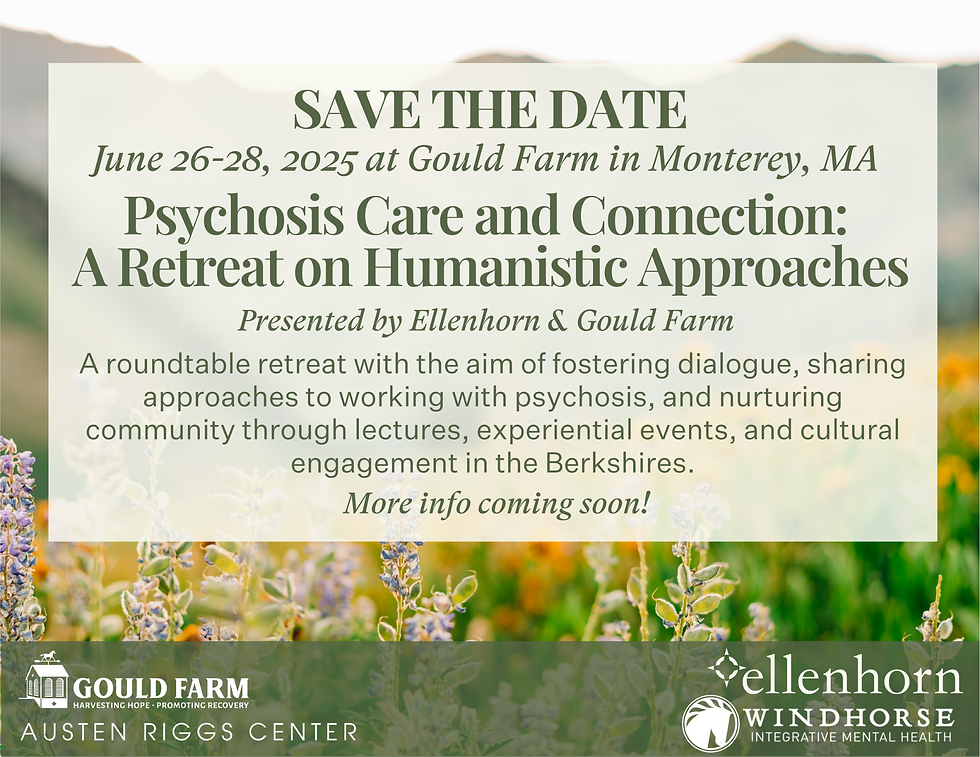 SAVE THE DATE

June 26-28, 2025 at Gould Farm in Monterey, MA

Psychosis Care and Connection: A Retreat on Humanistic Approaches

Presented by Ellenhorn & Gould Farm

A roundtable retreat with the aim of fostering dialogue, sharing approaches to working with psychosis, and nurturing community through lectures, experiential events, and cultural engagement in the Berkshires.

More info coming soon!

GOULD FARM
HARVESTING HOPE · PROMOTING RECOVERY

AUSTEN RIGGS CENTER

ellenhorn

WINDHORSE
INTEGRATIVE MENTAL HEALTH